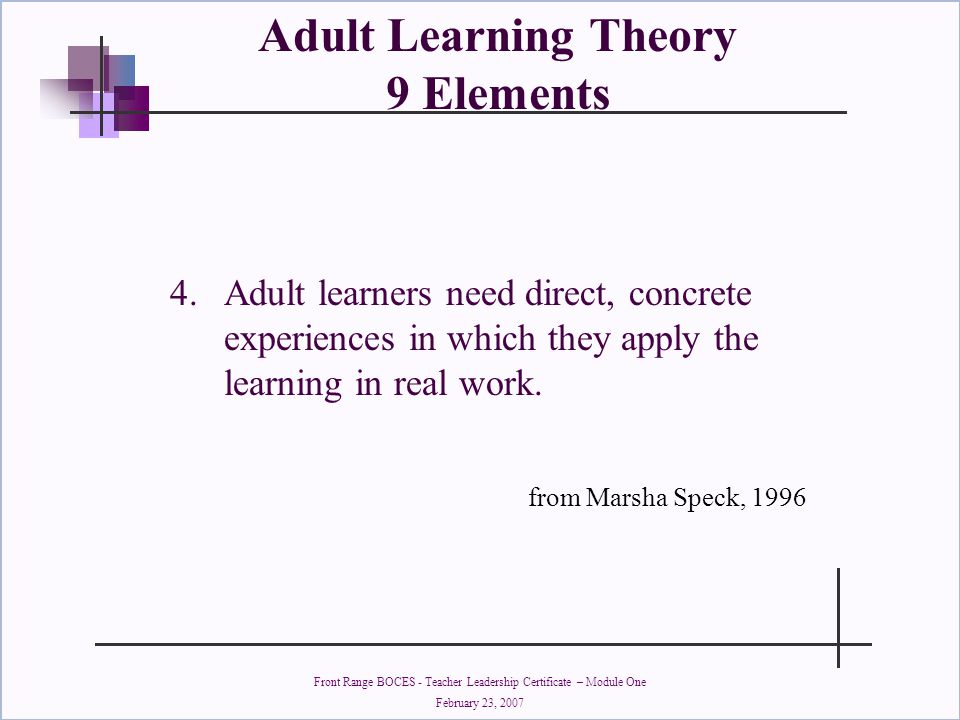 Adult Learning Theory
9 Elements

4. Adult learners need direct, concrete experiences in which they apply the learning in real work.

from Marsha Speck, 1996

Front Range BOCES - Teacher Leadership Certificate – Module One
February 23, 2007